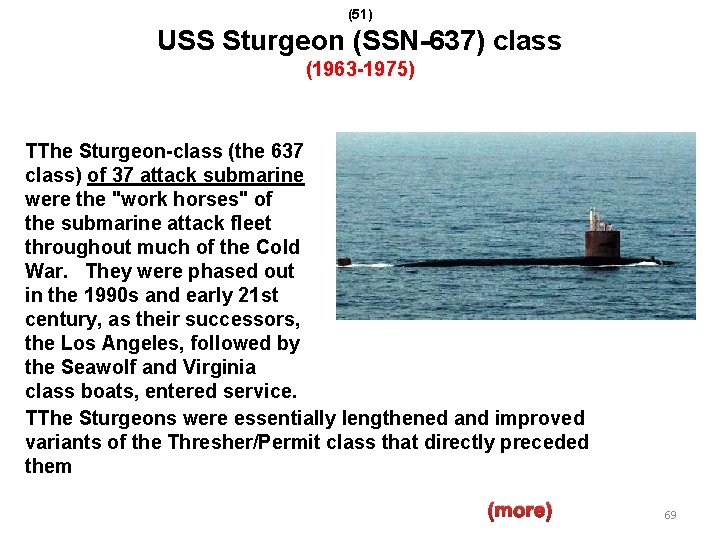 (51)
USS Sturgeon (SSN-637) class
(1963-1975)

TThe Sturgeon-class (the 637 class) of 37 attack submarine were the "work horses" of the submarine attack fleet throughout much of the Cold War. They were phased out in the 1990s and early 21st century, as their successors, the Los Angeles, followed by the Seawolf and Virginia class boats, entered service.

TThe Sturgeons were essentially lengthened and improved variants of the Thresher/Permit class that directly preceded them

(more)

69